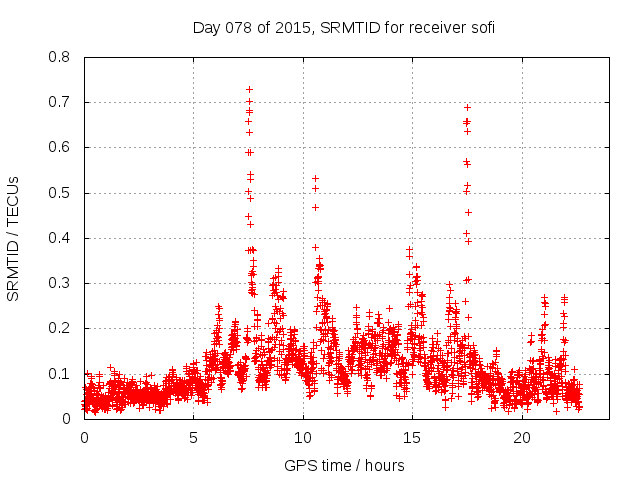 Day 078 of 2015, SRMTID for receiver sofi

SRMTID / TECUs

0.8
0.7
0.6
0.5
0.4
0.3
0.2
0.1
0

0
5
10
15
20

GPS time / hours